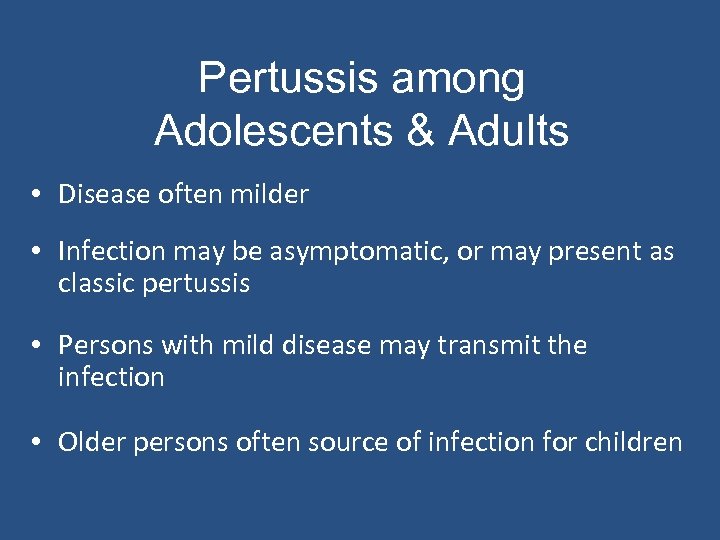 Pertussis among
Adolescents & Adults

• Disease often milder

• Infection may be asymptomatic, or may present as classic pertussis

• Persons with mild disease may transmit the infection

• Older persons often source of infection for children